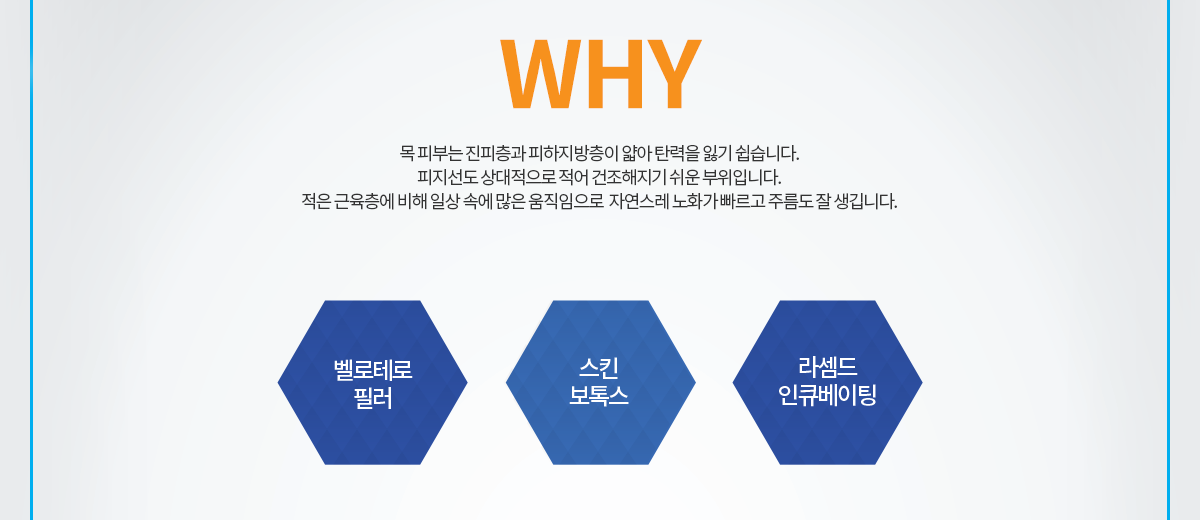 WHY

목 피부는 진피층과 피하지방층이 얇아 탄력을 잃기 쉽습니다.
피지선도 상대적으로 적어 건조해지기 쉬운 부위입니다.
적은 근육층에 비해 일상 속에 많은 움직임으로 자연스레 노화가 빠르고 주름도 잘 생깁니다.

벨로테로
필러

스킨
보톡스

라셈드
인큐베이팅